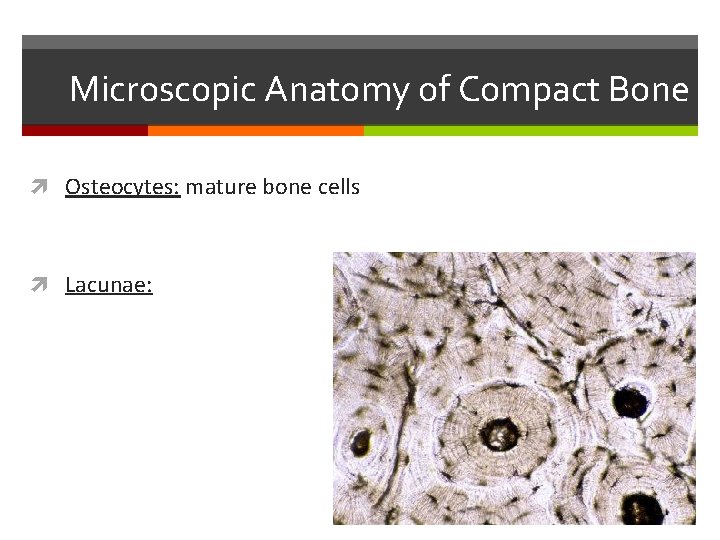 Microscopic Anatomy of Compact Bone

Osteocytes: mature bone cells

Lacunae: